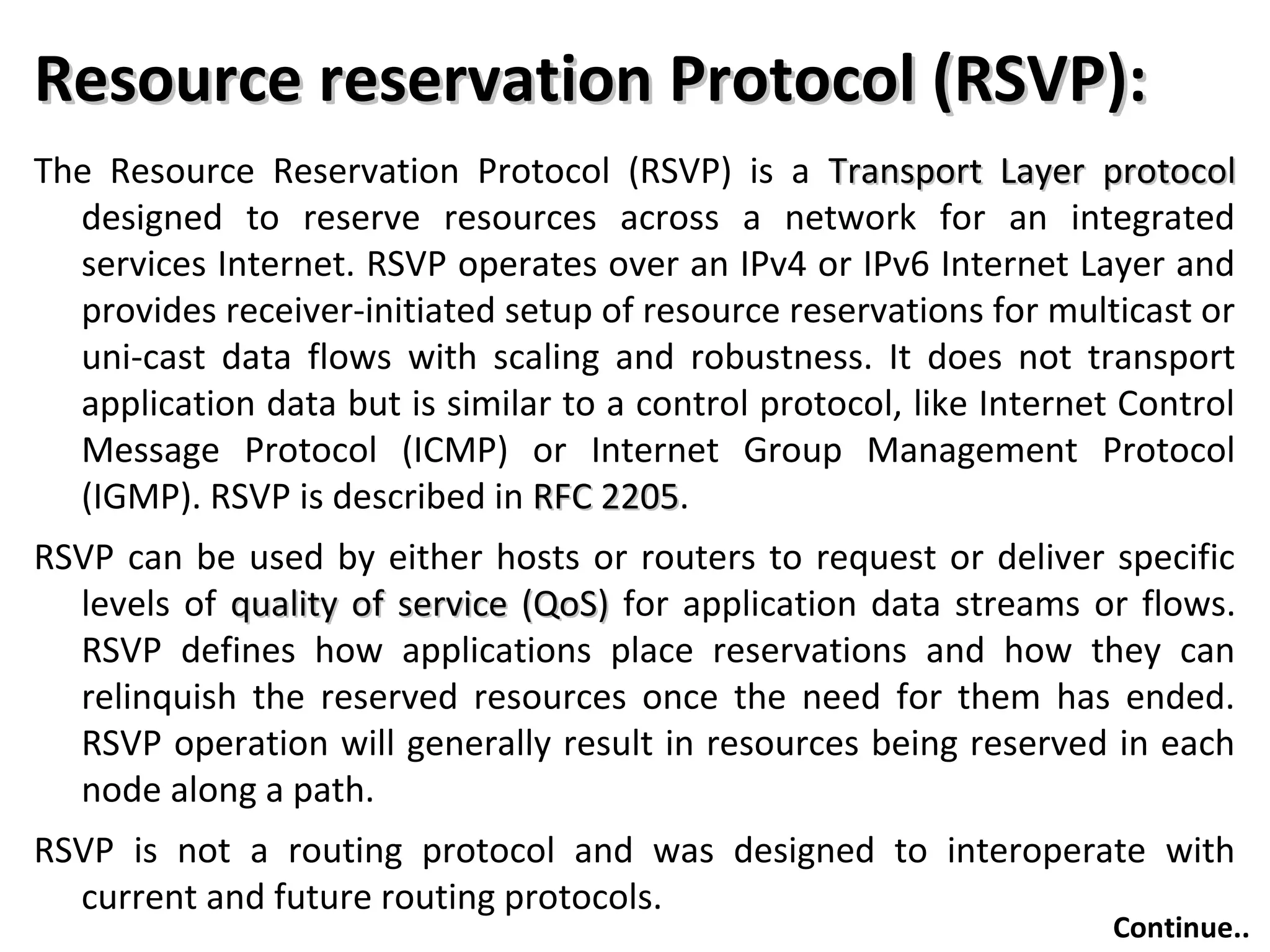 Resource reservation Protocol (RSVP):

The Resource Reservation Protocol (RSVP) is a Transport Layer protocol designed to reserve resources across a network for an integrated services Internet. RSVP operates over an IPv4 or IPv6 Internet Layer and provides receiver-initiated setup of resource reservations for multicast or uni-cast data flows with scaling and robustness. It does not transport application data but is similar to a control protocol, like Internet Control Message Protocol (ICMP) or Internet Group Management Protocol (IGMP). RSVP is described in RFC 2205.

RSVP can be used by either hosts or routers to request or deliver specific levels of quality of service (QoS) for application data streams or flows. RSVP defines how applications place reservations and how they can relinquish the reserved resources once the need for them has ended. RSVP operation will generally result in resources being reserved in each node along a path.

RSVP is not a routing protocol and was designed to interoperate with current and future routing protocols.

Continue..